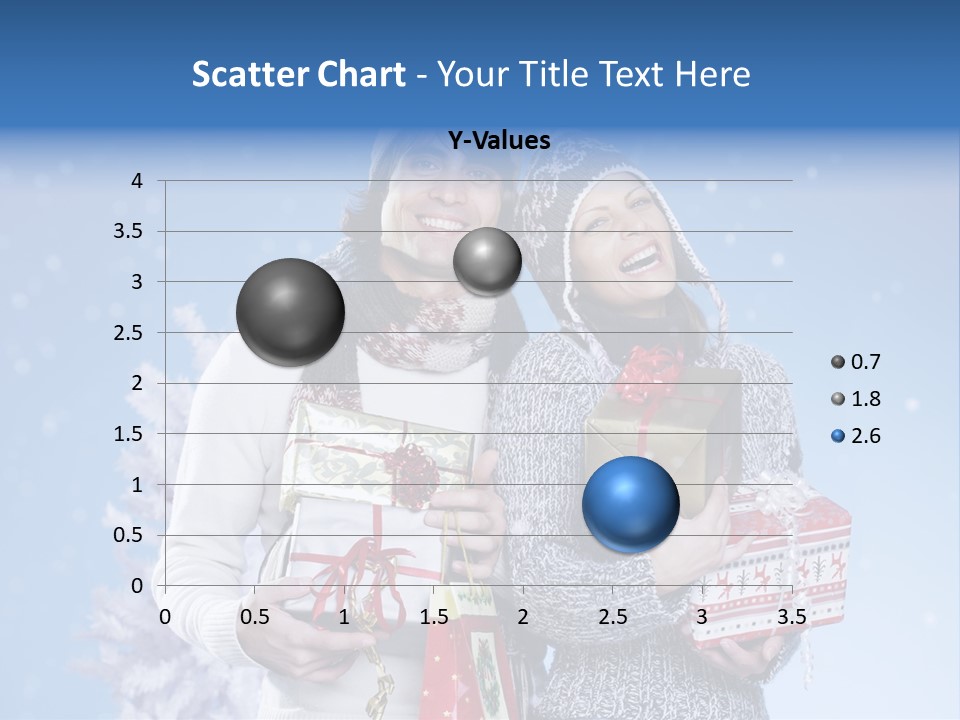 Scatter Chart - Your Title Text Here

Y-Values

4
3.5
3
2.5
2
1.5
1
0.5
0

0 0.5 1 1.5 2 2.5 3 3.5

0.7
1.8
2.6